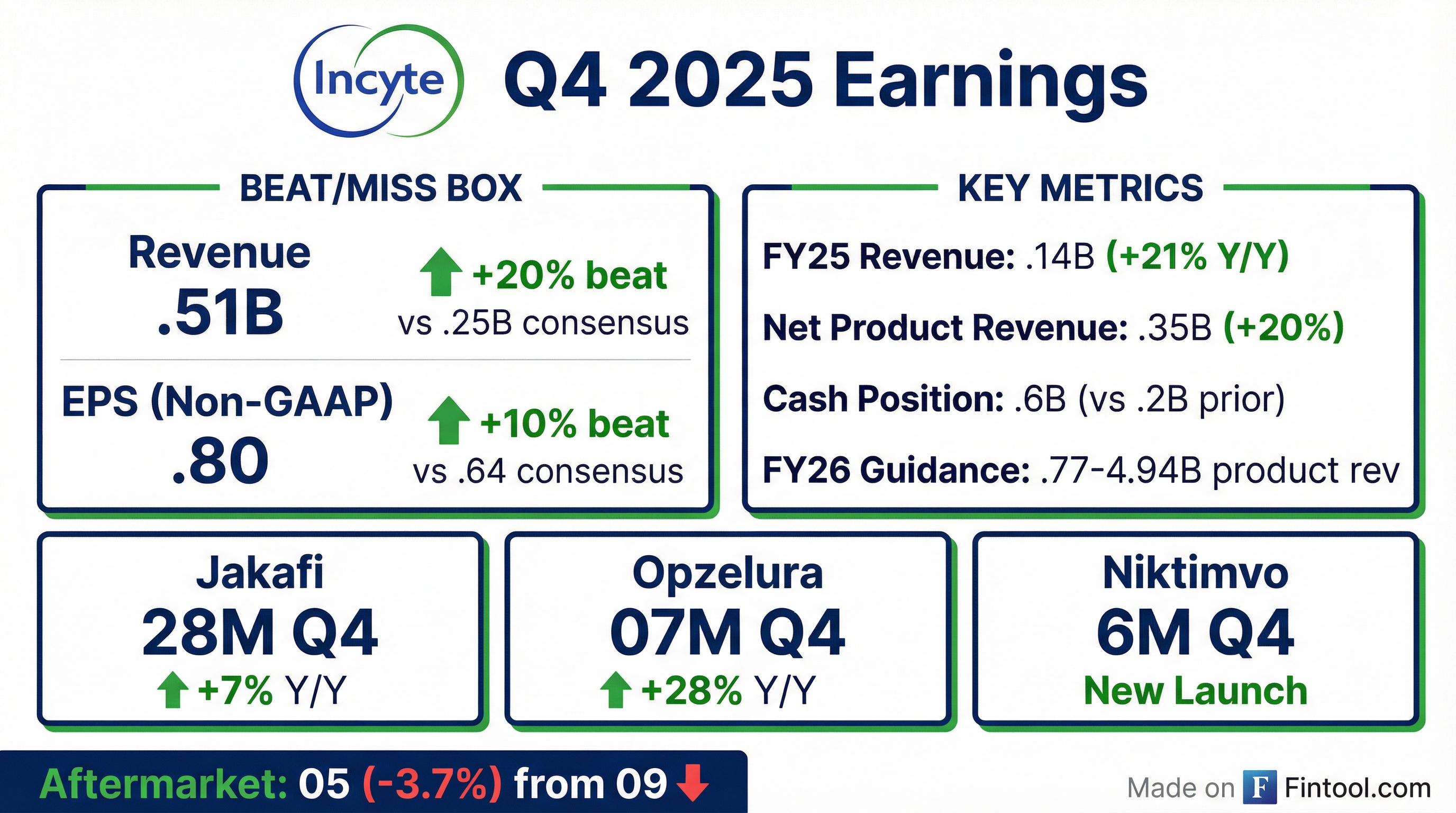 Incyte Q4 2025 Earnings

BEAT/MISS BOX

Revenue
.51B
+20% beat
vs .25B consensus

EPS (Non-GAAP)
.80
+10% beat
vs .64 consensus

KEY METRICS

FY25 Revenue: .14B (+21% Y/Y)

Net Product Revenue: .35B (+20%)

Cash Position: .6B (vs .2B prior)

FY26 Guidance: .77-4.94B product rev

Jakafi
28M Q4
+7% Y/Y

Opzelura
07M Q4
+28% Y/Y

Niktimvo
6M Q4
New Launch

Aftermarket: 05 (-3.7%) from 09

Made on F Fintool.com